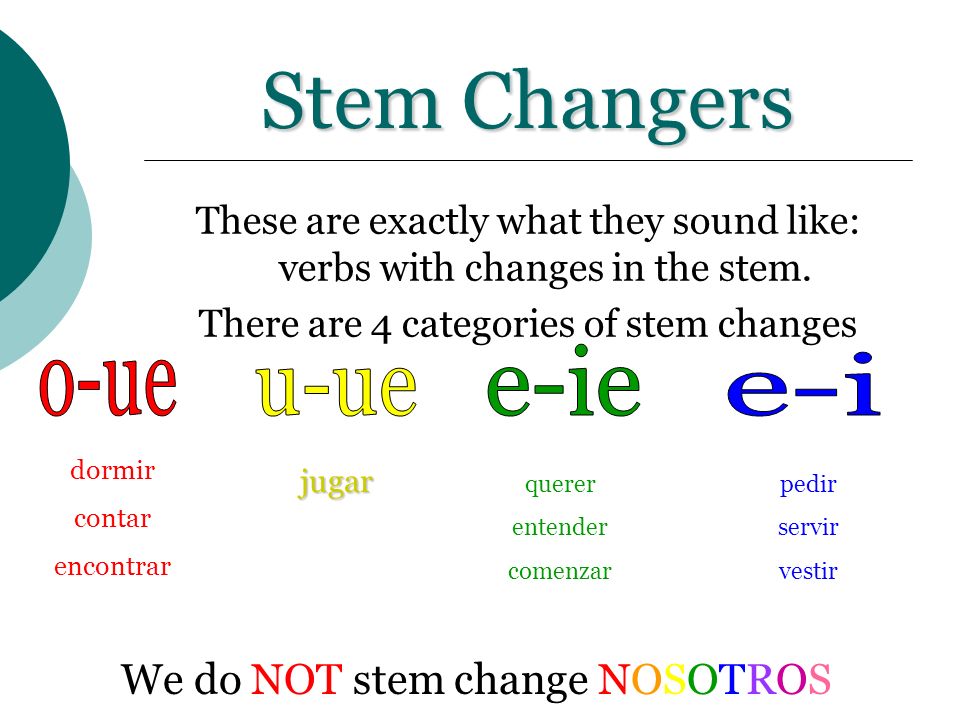 Stem Changers

These are exactly what they sound like: verbs with changes in the stem.

There are 4 categories of stem changes

o-ue

dormir

contar

encontrar

u-ue

jugar

e-ie

querer

entender

comenzar

e-i

pedir

servir

vestir

We do NOT stem change NOSOTROS